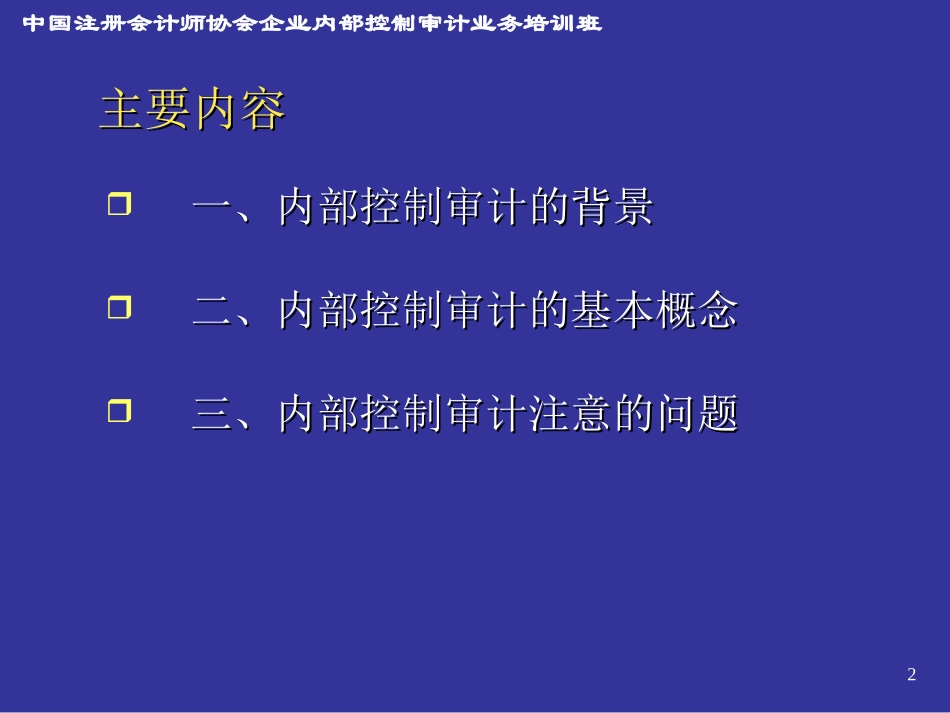 中国注册会计师协会企业内部控制审计业务培训班

主要内容

一、内部控制审计的背景

二、内部控制审计的基本概念

三、内部控制审计注意的问题

2